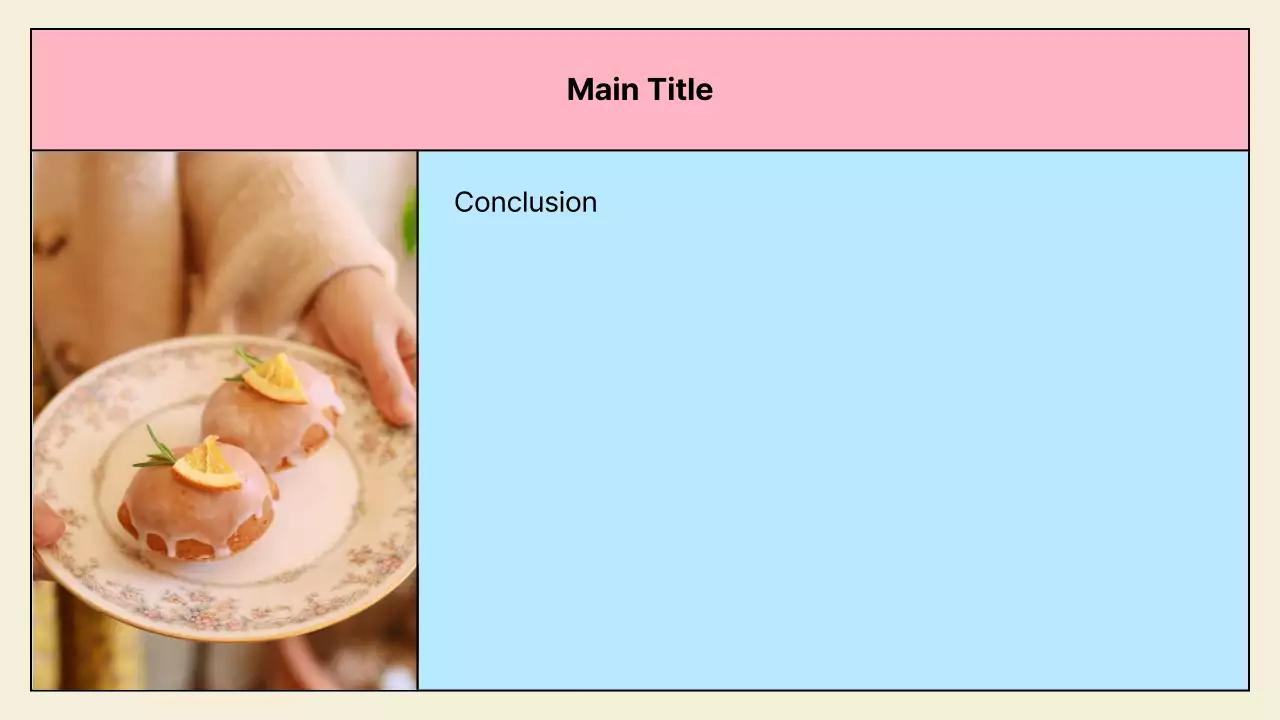 Main Title

Conclusion